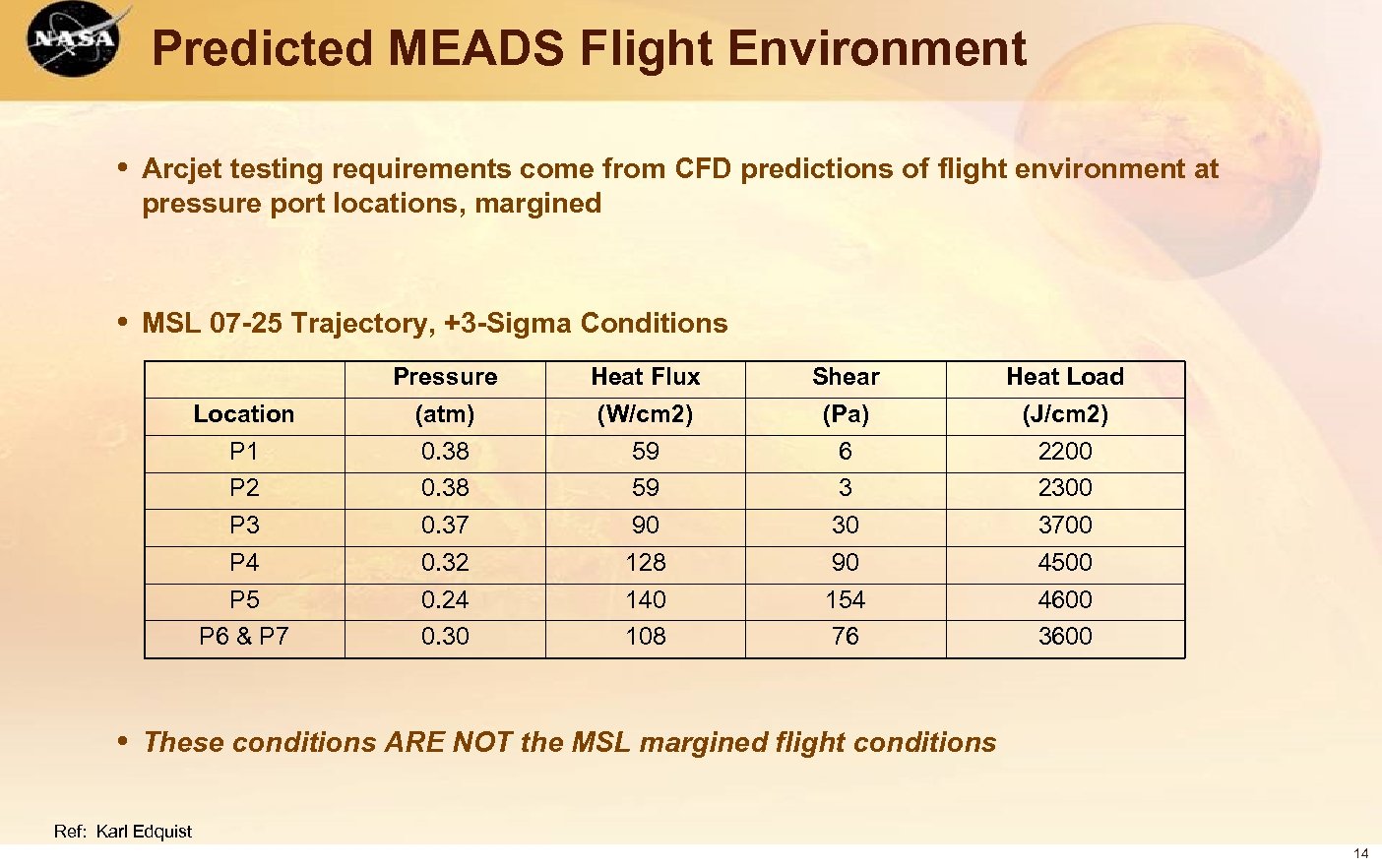 NASA

Predicted MEADS Flight Environment

• Arcjet testing requirements come from CFD predictions of flight environment at pressure port locations, margined

• MSL 07-25 Trajectory, +3-Sigma Conditions

| Location | Pressure (atm) | Heat Flux (W/cm2) | Shear (Pa) | Heat Load (J/cm2) |
|---|---|---|---|---|
| P1 | 0.38 | 59 | 6 | 2200 |
| P2 | 0.38 | 59 | 3 | 2300 |
| P3 | 0.37 | 90 | 30 | 3700 |
| P4 | 0.32 | 128 | 90 | 4500 |
| P5 | 0.24 | 140 | 154 | 4600 |
| P6 & P7 | 0.30 | 108 | 76 | 3600 |

• These conditions ARE NOT the MSL margined flight conditions

Ref: Karl Edquist

14